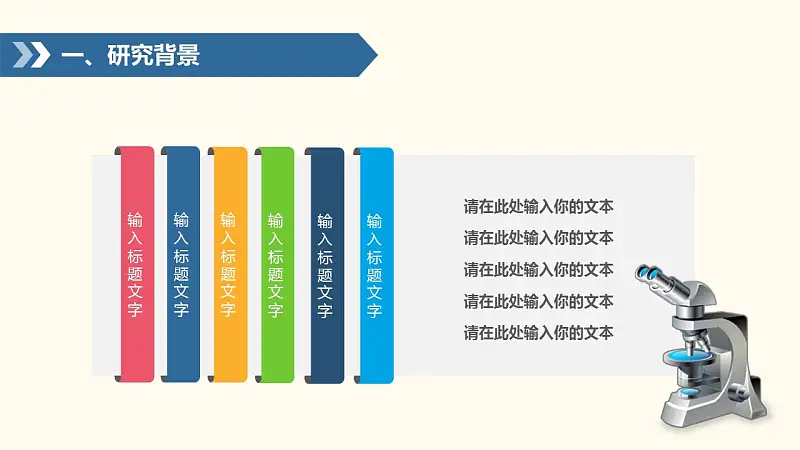 一、研究背景

输入标题文字

输入标题文字

输入标题文字

输入标题文字

输入标题文字

输入标题文字

请在此处输入你的文本
请在此处输入你的文本
请在此处输入你的文本
请在此处输入你的文本
请在此处输入你的文本